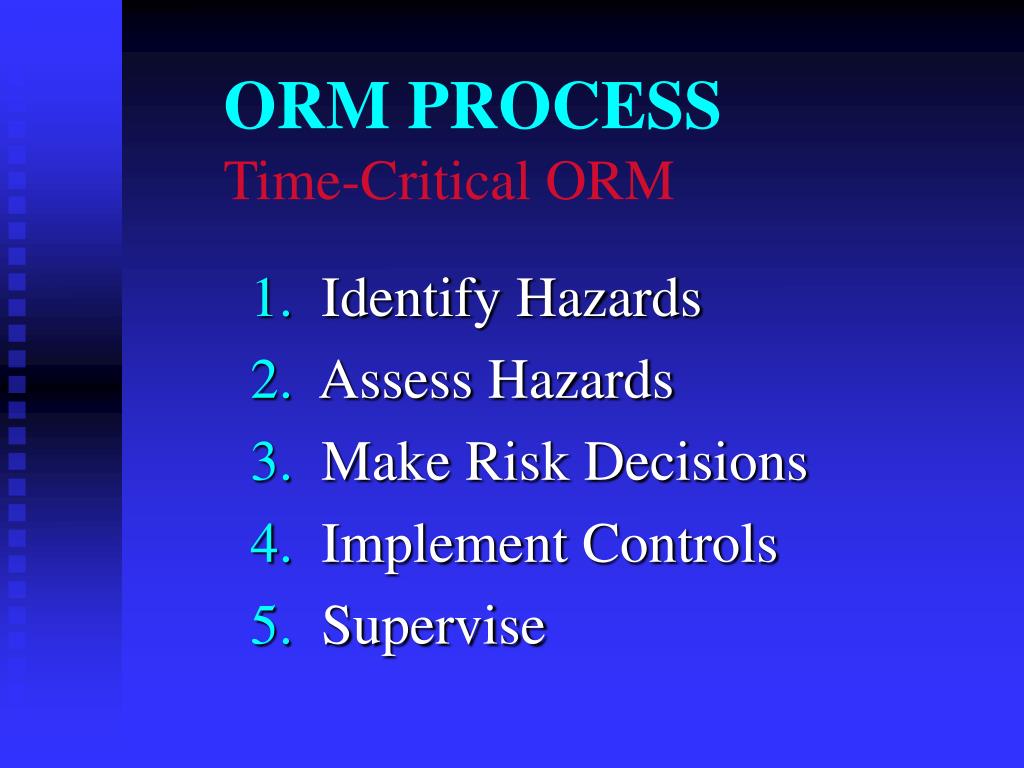 ORM PROCESS
Time-Critical ORM

1. Identify Hazards
2. Assess Hazards
3. Make Risk Decisions
4. Implement Controls
5. Supervise